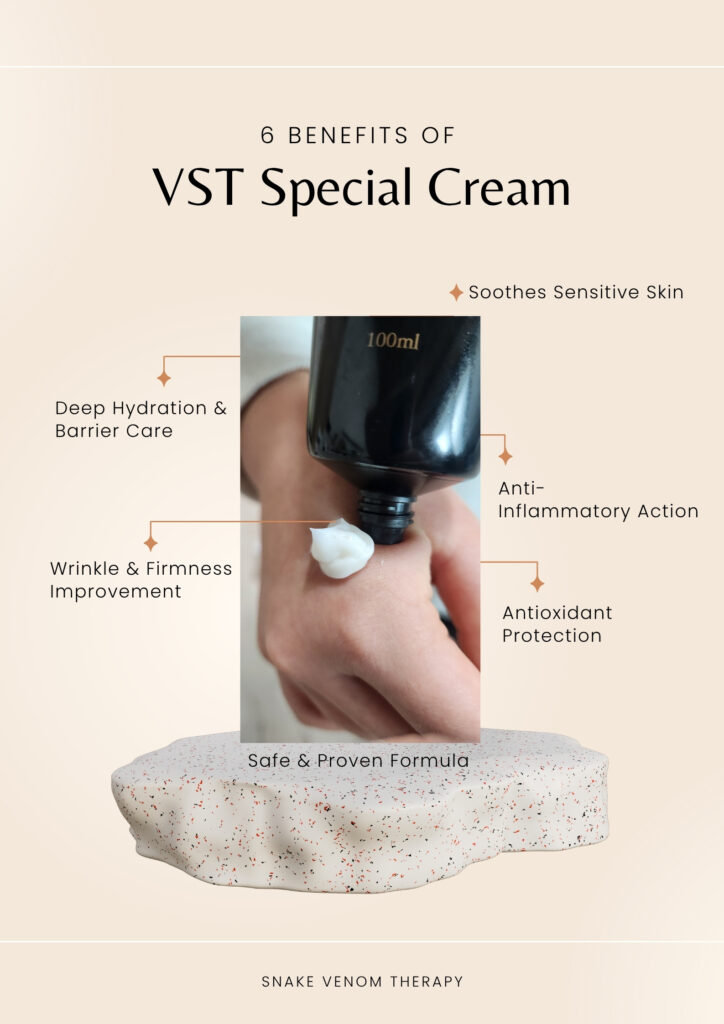 6 BENEFITS OF
VST Special Cream

Soothes Sensitive Skin

100ml

Deep Hydration & Barrier Care

Anti-Inflammatory Action

Wrinkle & Firmness Improvement

Antioxidant Protection

Safe & Proven Formula

SNAKE VENOM THERAPY